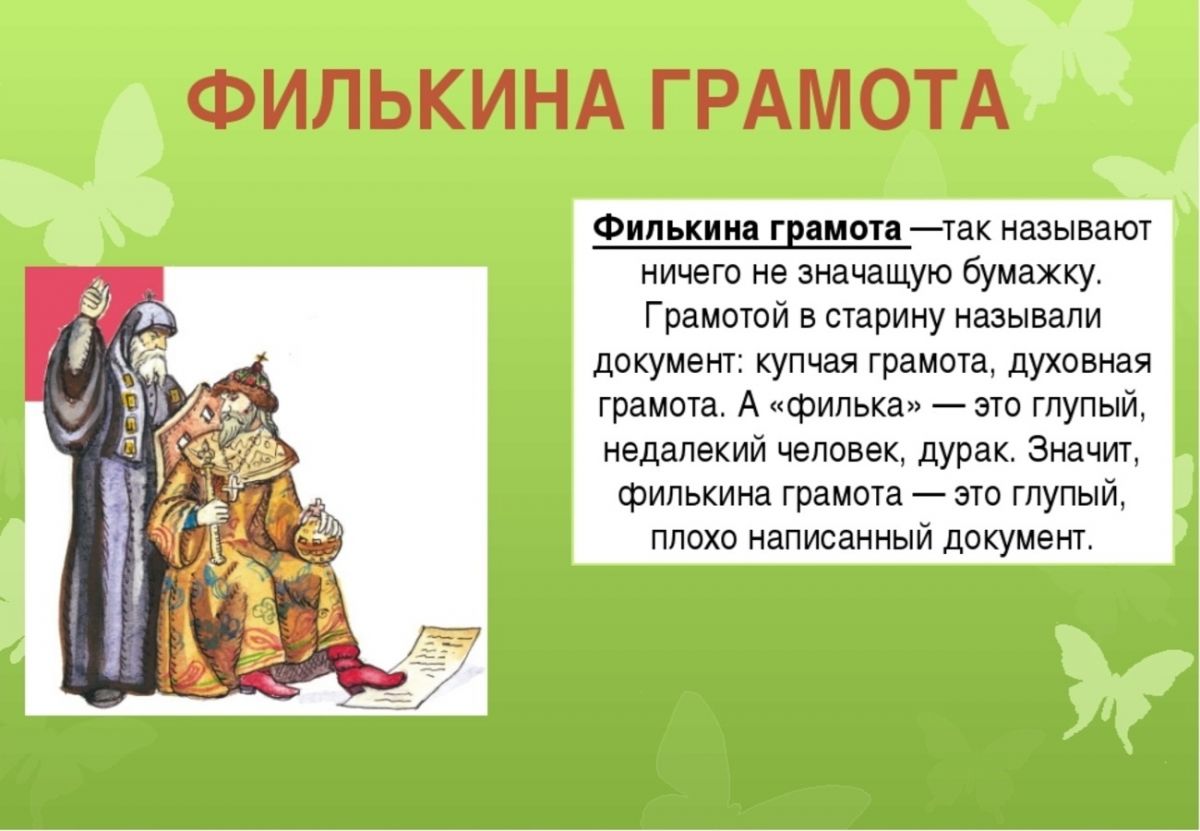 ФИЛЬКИНА ГРАМОТА

Филькина грамота —так называют ничего не значащую бумажку. Грамотой в старину называли документ: купчая грамота, духовная грамота. А «филька» — это глупый, недалекий человек, дурак. Значит, филькина грамота — это глупый, плохо написанный документ.